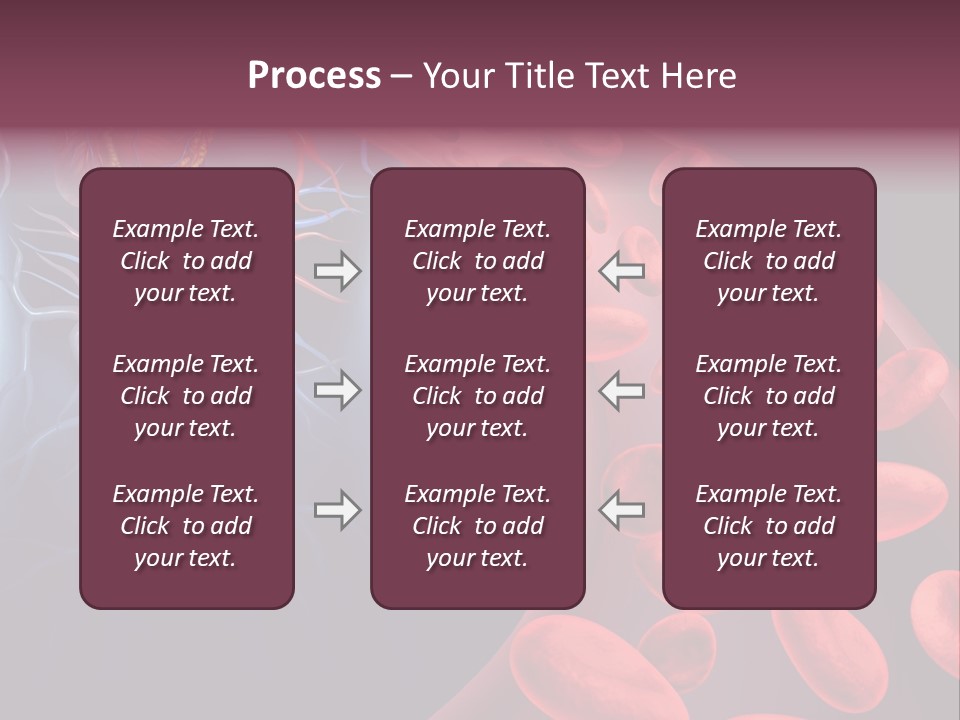 Process – Your Title Text Here

Example Text. Click to add your text.

Example Text. Click to add your text.

Example Text. Click to add your text.

Example Text. Click to add your text.

Example Text. Click to add your text.

Example Text. Click to add your text.

Example Text. Click to add your text.

Example Text. Click to add your text.

Example Text. Click to add your text.